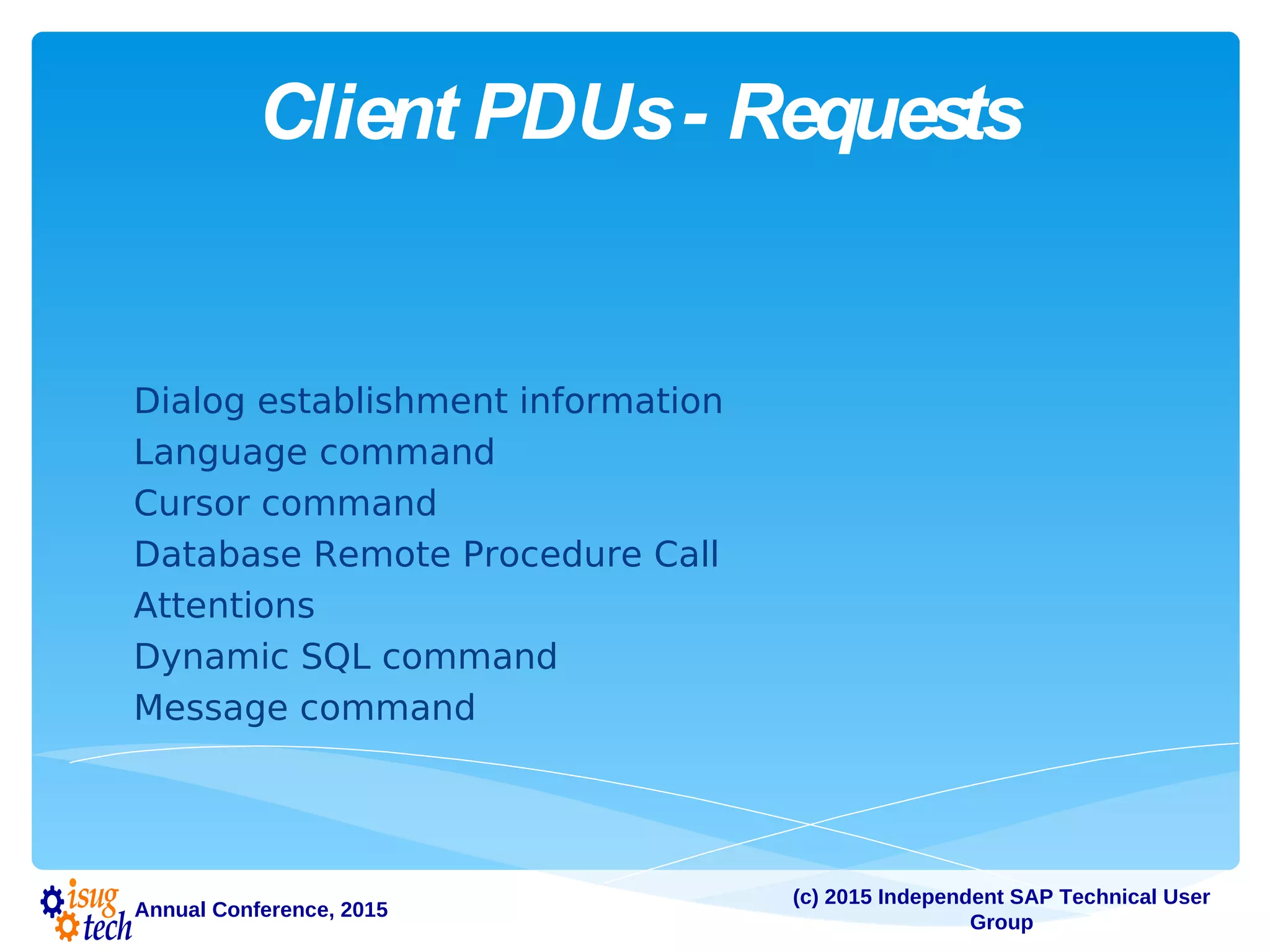 Client PDUs - Requests

Dialog establishment information
Language command
Cursor command
Database Remote Procedure Call
Attentions
Dynamic SQL command
Message command

isug tech Annual Conference, 2015

(c) 2015 Independent SAP Technical User Group